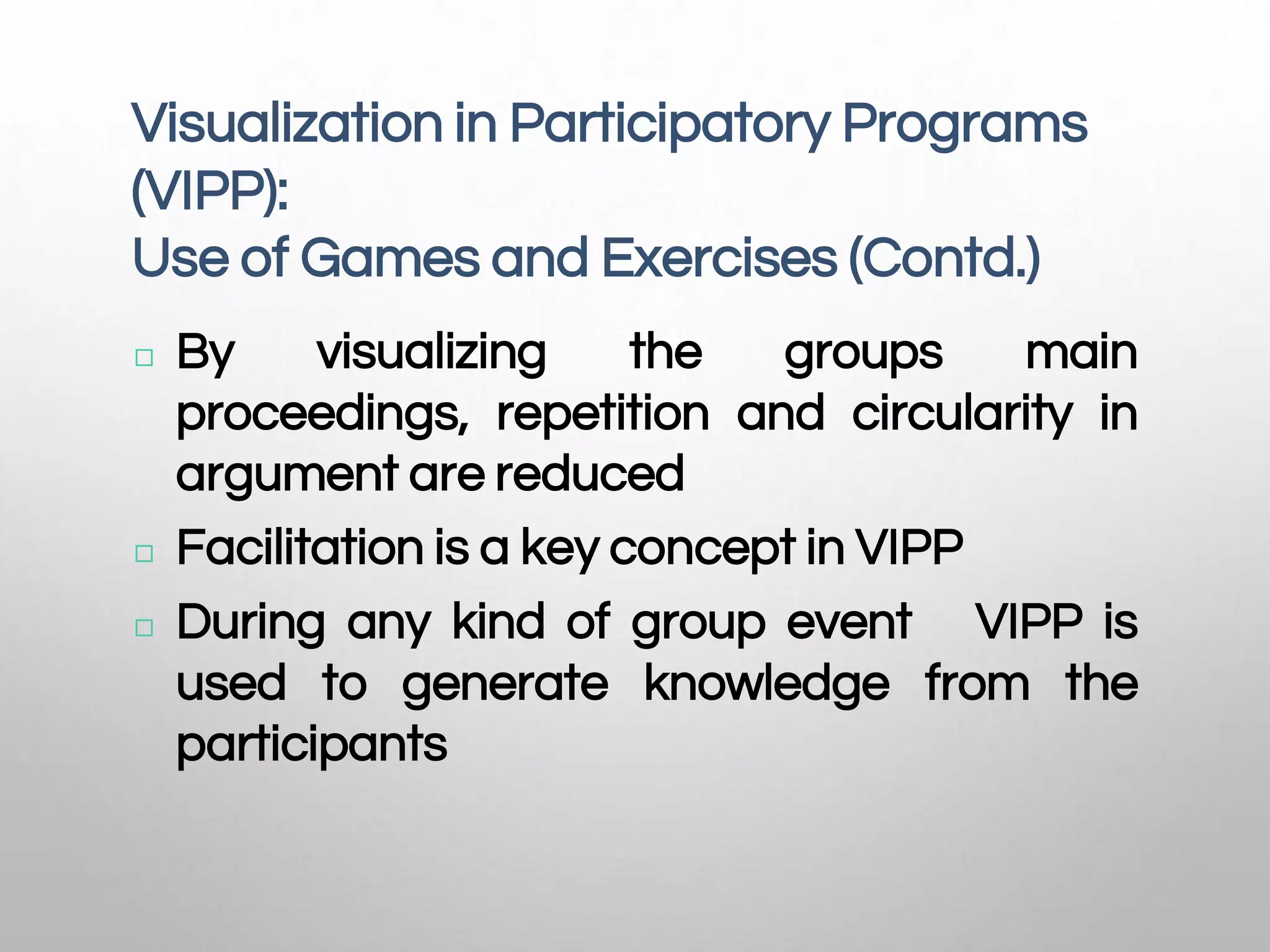 Visualization in Participatory Programs (VIPP):
Use of Games and Exercises (Contd.)

□ By visualizing the groups main proceedings, repetition and circularity in argument are reduced

□ Facilitation is a key concept in VIPP

□ During any kind of group event VIPP is used to generate knowledge from the participants